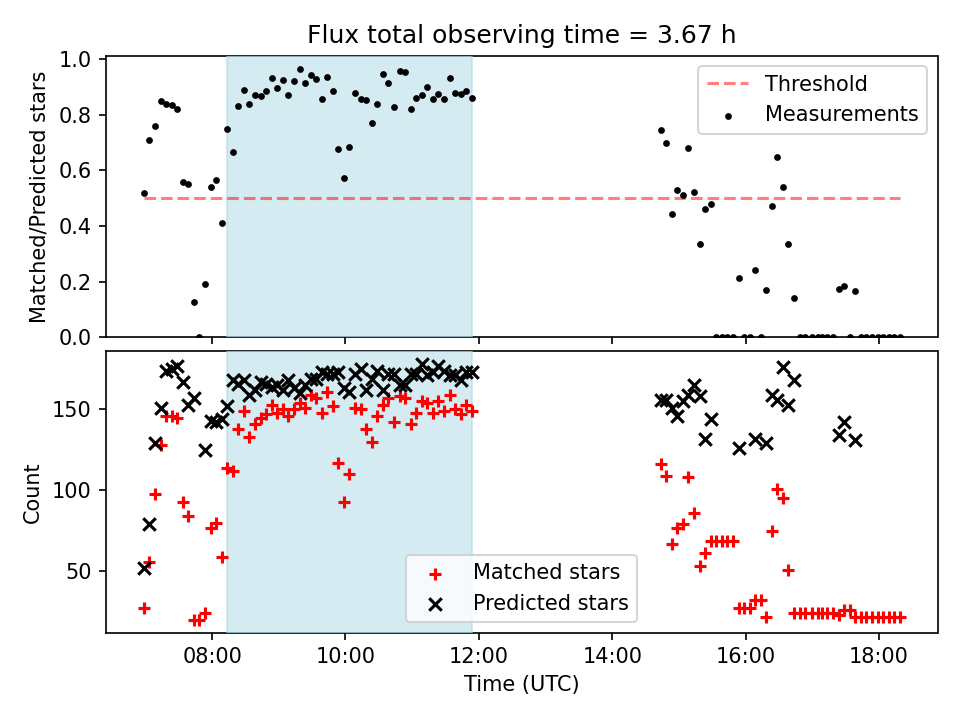 Flux total observing time = 3.67 h

Matched/Predicted stars

1.0
0.8
0.6
0.4
0.2
0.0

Threshold
Measurements

Count

150
100
50

Matched stars
Predicted stars

08:00
10:00
12:00
14:00
16:00
18:00

Time (UTC)